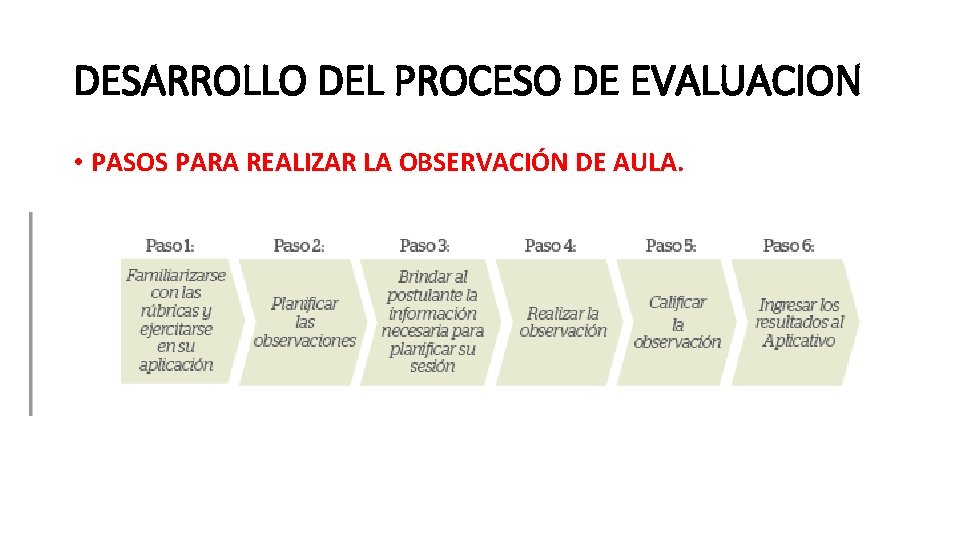 DESARROLLO DEL PROCESO DE EVALUACION

• PASOS PARA REALIZAR LA OBSERVACIÓN DE AULA.

Paso 1:
Familiarizarse con las rúbricas y ejercitarse en su aplicación

Paso 2:
Planificar las observaciones

Paso 3:
Brindar al postulante la información necesaria para planificar su sesión

Paso 4:
Realizar la observación

Paso 5:
Calificar la observación

Paso 6:
Ingresar los resultados al Aplicativo